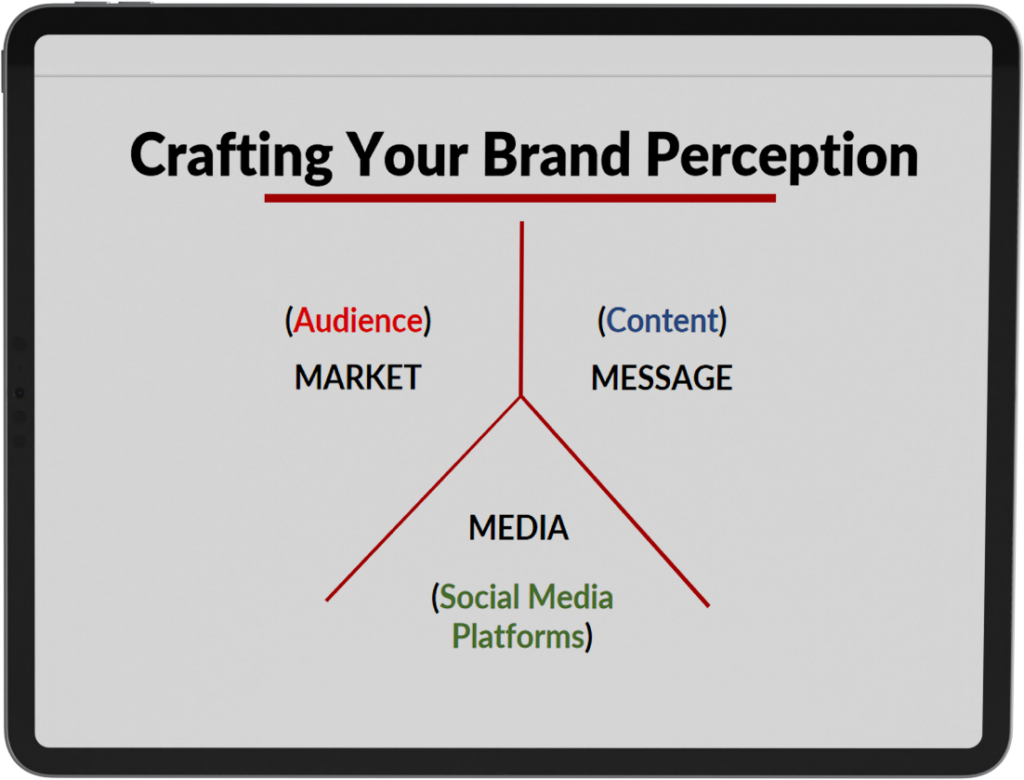 Crafting Your Brand Perception

(Audience)
MARKET

(Content)
MESSAGE

MEDIA

(Social Media Platforms)